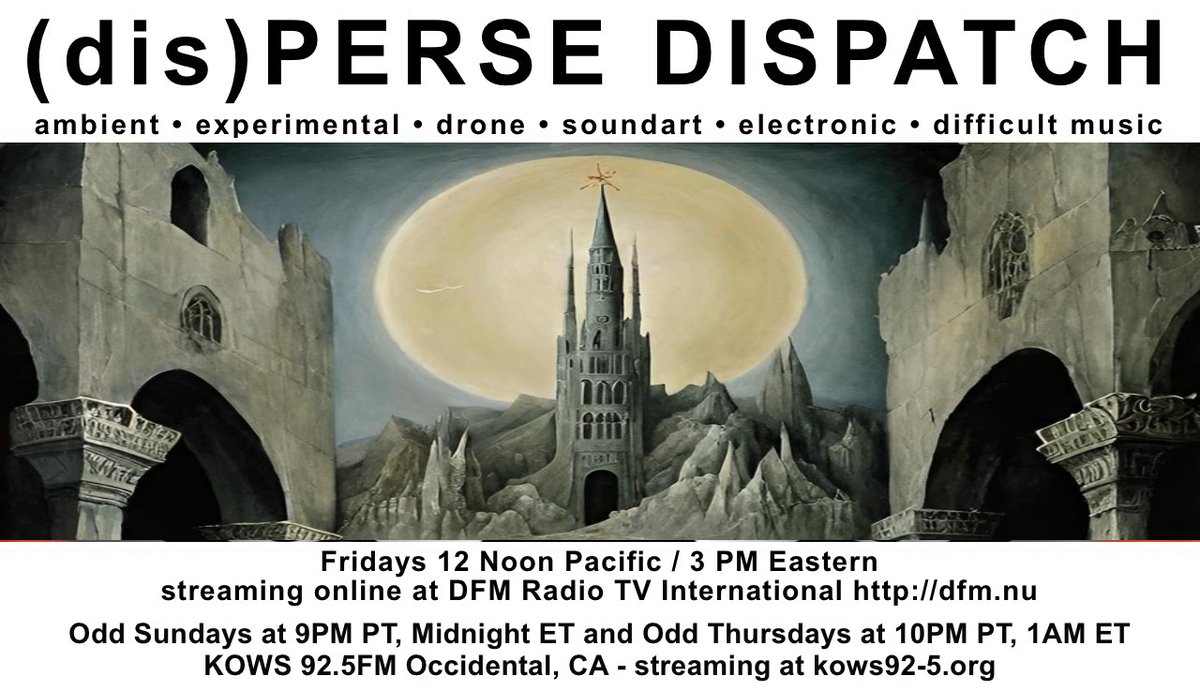 (dis)PERSE DISPATCH

ambient • experimental • drone • soundart • electronic • difficult music

Fridays 12 Noon Pacific / 3 PM Eastern
streaming online at DFM Radio TV International http://dfm.nu

Odd Sundays at 9PM PT, Midnight ET and Odd Thursdays at 10PM PT, 1AM ET
KOWS 92.5FM Occidental, CA - streaming at kows92-5.org